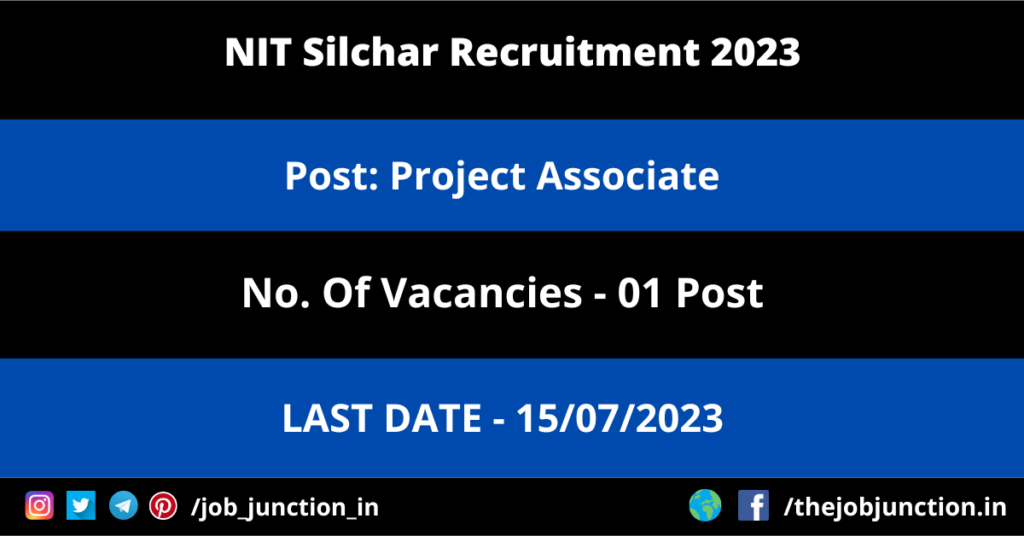 NIT Silchar Recruitment 2023

Post: Project Associate

No. Of Vacancies - 01 Post

LAST DATE - 15/07/2023

/job_junction_in

/thejobjunction.in